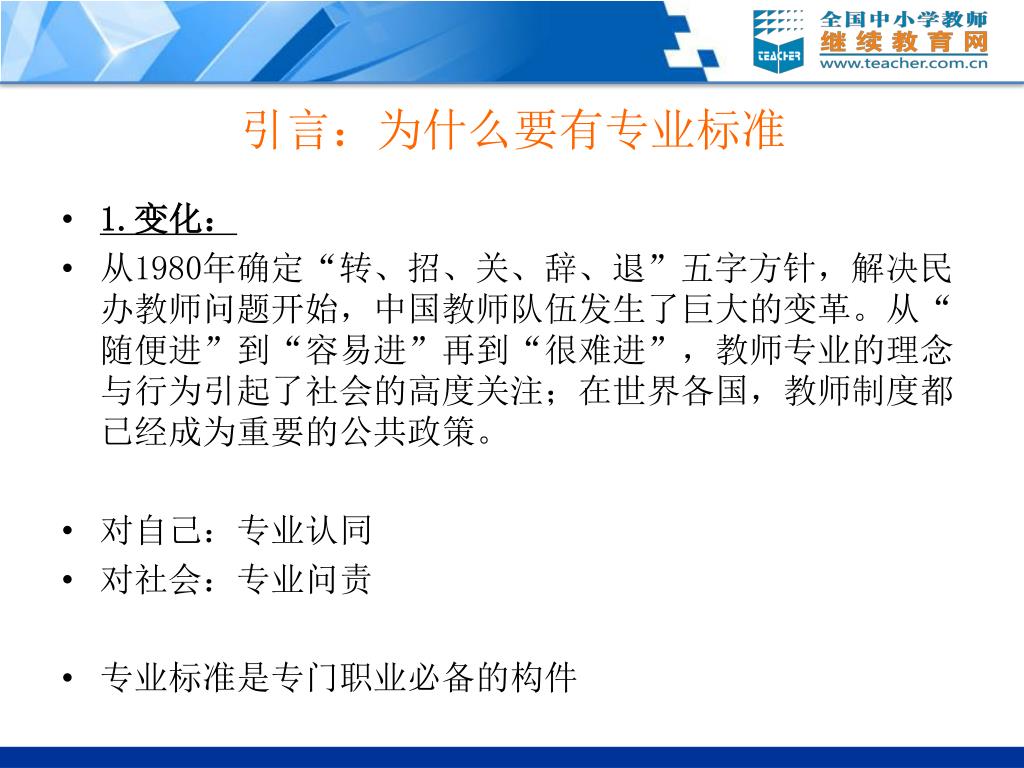 TEACHER 全国中小学教师
继续教育网
www.teacher.com.cn

引言：为什么要有专业标准

• 1.变化：
• 从1980年确定“转、招、关、辞、退”五字方针，解决民办教师问题开始，中国教师队伍发生了巨大的变革。从“随便进”到“容易进”再到“很难进”，教师专业的理念与行为引起了社会的高度关注；在世界各国，教师制度都已经成为重要的公共政策。

• 对自己：专业认同
• 对社会：专业问责

• 专业标准是专门职业必备的构件